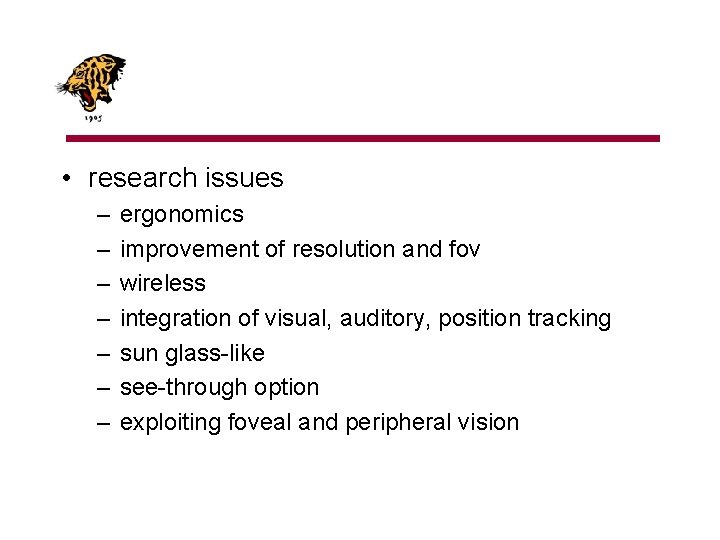 1905

• research issues
– ergonomics
– improvement of resolution and fov
– wireless
– integration of visual, auditory, position tracking
– sun glass-like
– see-through option
– exploiting foveal and peripheral vision